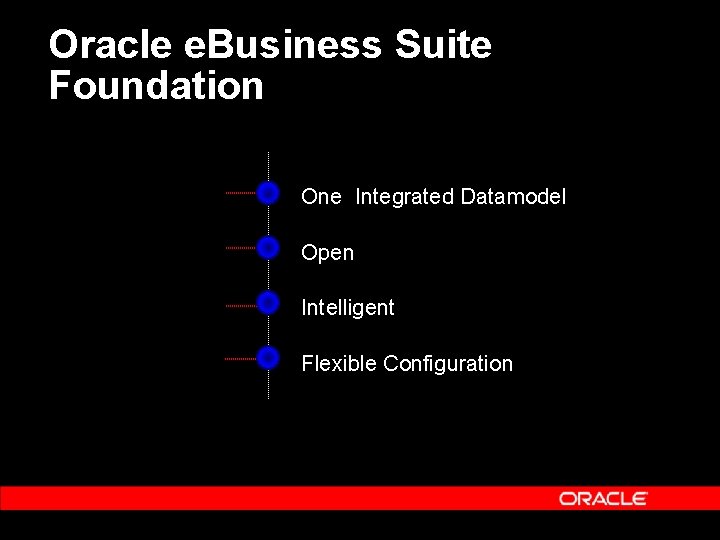 Oracle eBusiness Suite Foundation

One  Integrated Datamodel

Open

Intelligent

Flexible Configuration

ORACLE